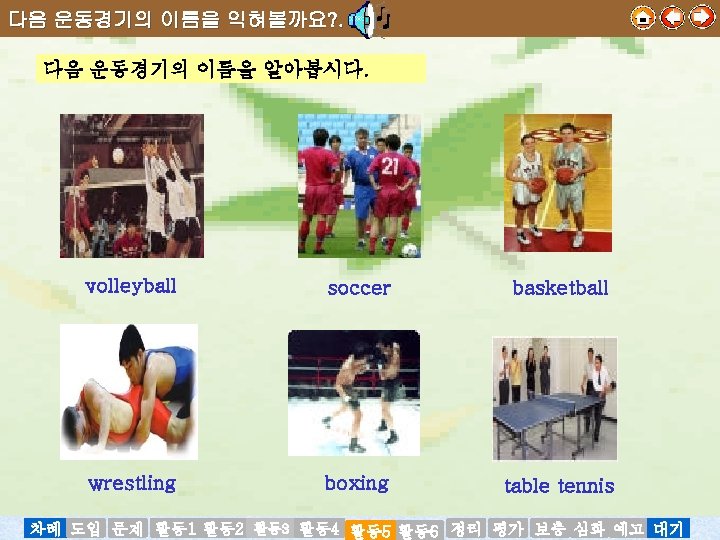 다음 운동경기의 이름을 익혀볼까요?.

다음 운동경기의 이름을 알아봅시다.

21

volleyball

soccer

basketball

wrestling

boxing

table tennis

차례 도입 문제 활동1 활동2 활동3 활동4 활동5 활동6 정리 평가 보충 심화 예고 대기